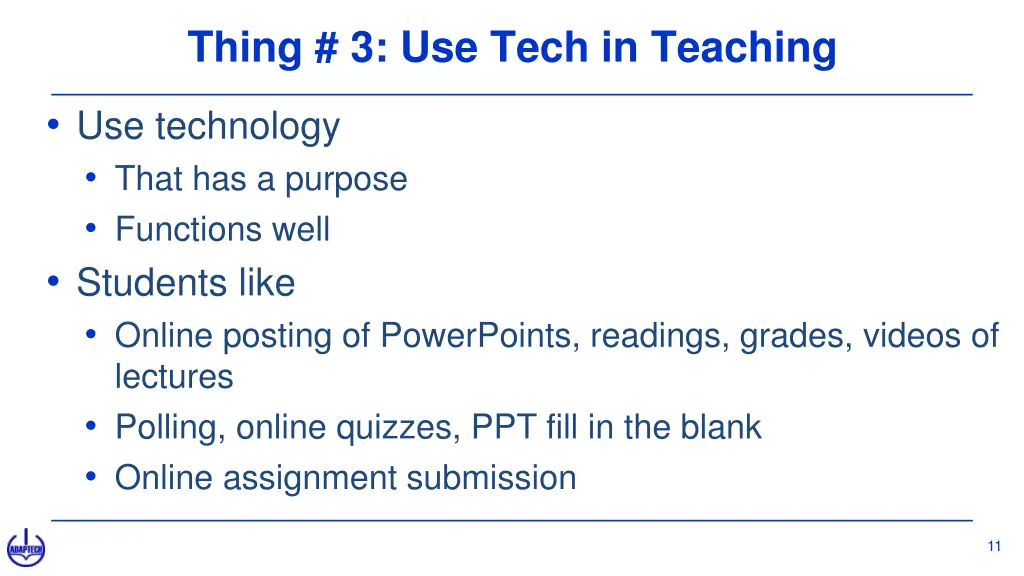 Thing # 3: Use Tech in Teaching

• Use technology
  • That has a purpose
  • Functions well
• Students like
  • Online posting of PowerPoints, readings, grades, videos of lectures
  • Polling, online quizzes, PPT fill in the blank
  • Online assignment submission

ADAPTECH

11